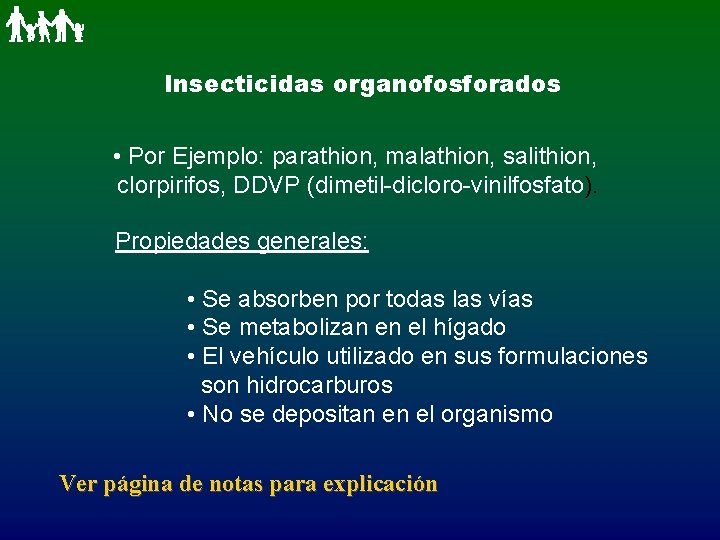 Insecticidas organofosforados

• Por Ejemplo: parathion, malathion, salithion, clorpirifos, DDVP (dimetil-dicloro-vinilfosfato).

Propiedades generales:

• Se absorben por todas las vías
• Se metabolizan en el hígado
• El vehículo utilizado en sus formulaciones son hidrocarburos
• No se depositan en el organismo

Ver página de notas para explicación